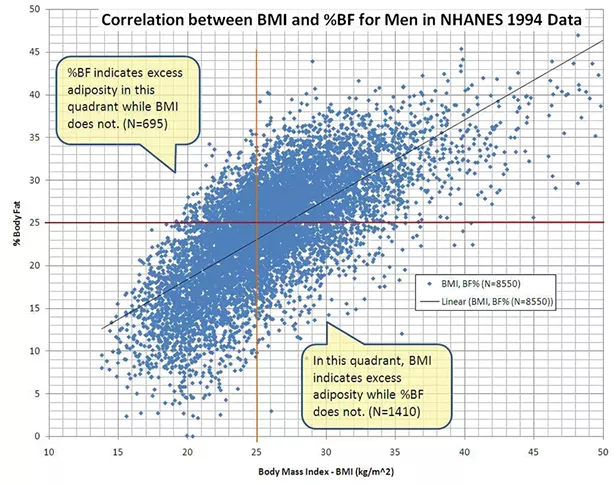 Correlation between BMI and %BF for Men in NHANES 1994 Data

%BF indicates excess adiposity in this quadrant while BMI does not. (N=695)

In this quadrant, BMI indicates excess adiposity while %BF does not. (N=1410)

BMI, BF% (N=8550)
Linear (BMI, BF% (N=8550))

% Body Fat

50
45
40
35
30
25
20
15
10
5
0

10
15
20
25
30
35
40
45
50

Body Mass Index - BMI (kg/m^2)